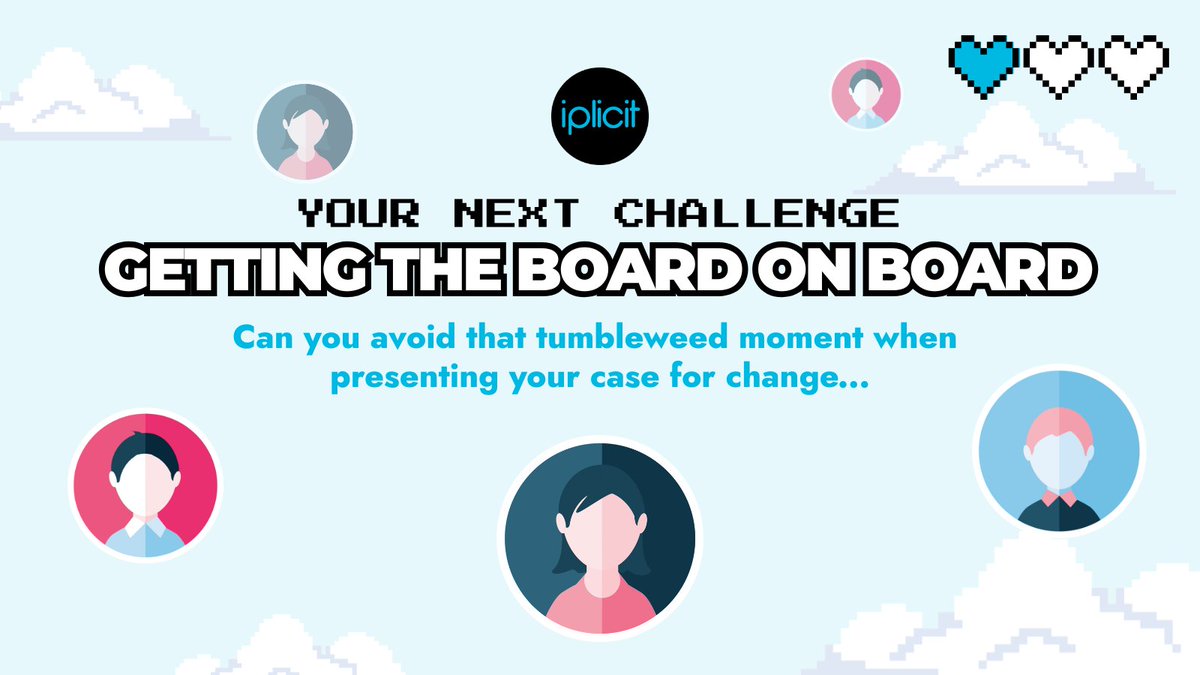 iplicit

YOUR NEXT CHALLENGE

GETTING THE BOARD ON BOARD

Can you avoid that tumbleweed moment when presenting your case for change...